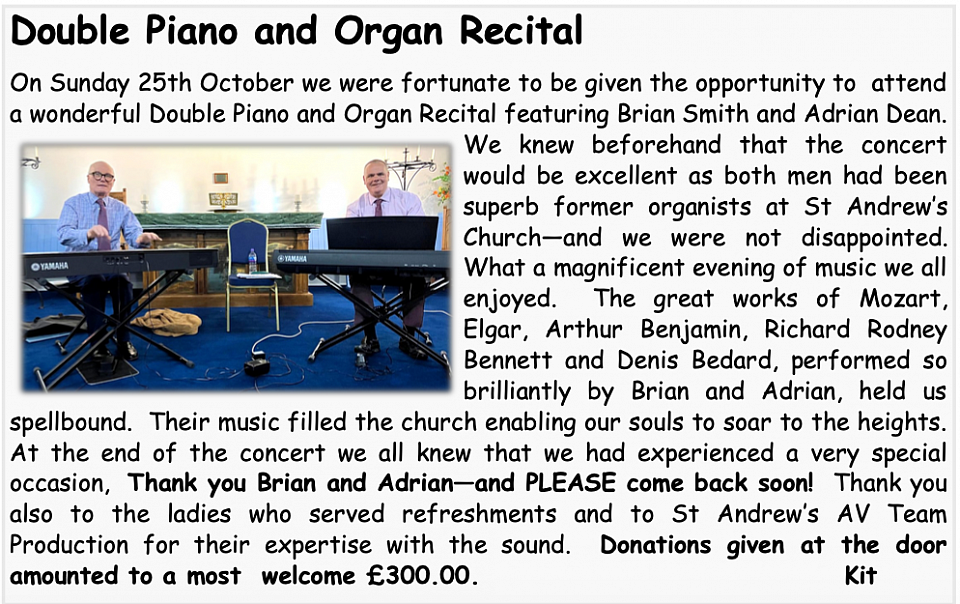 Double Piano and Organ Recital

On Sunday 25th October we were fortunate to be given the opportunity to attend a wonderful Double Piano and Organ Recital featuring Brian Smith and Adrian Dean. We knew beforehand that the concert would be excellent as both men had been superb former organists at St Andrew's Church—and we were not disappointed. What a magnificent evening of music we all enjoyed. The great works of Mozart, Elgar, Arthur Benjamin, Richard Rodney Bennett and Denis Bedard, performed so brilliantly by Brian and Adrian, held us spellbound. Their music filled the church enabling our souls to soar to the heights. At the end of the concert we all knew that we had experienced a very special occasion, Thank you Brian and Adrian—and PLEASE come back soon! Thank you also to the ladies who served refreshments and to St Andrew's AV Team Production for their expertise with the sound. Donations given at the door amounted to a most welcome £300.00. Kit

YAMAHA

YAMAHA